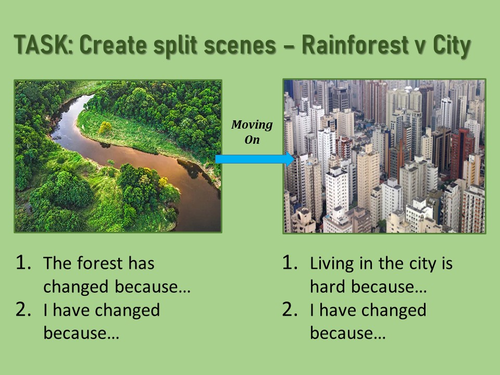 TASK: Create split scenes – Rainforest v City

Moving On

1. The forest has changed because…
2. I have changed because…

1. Living in the city is hard because…
2. I have changed because…